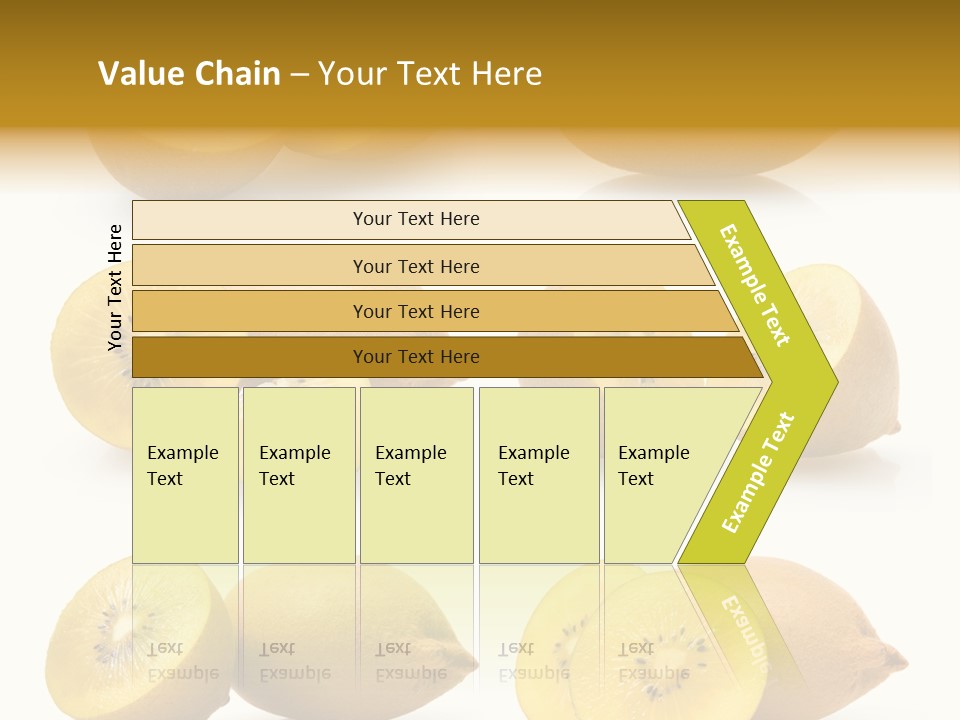 Value Chain – Your Text Here

Your Text Here

Your Text Here

Your Text Here

Your Text Here

Your Text Here

Example Text

Example Text

Example Text

Example Text

Example Text

Example Text

Example Text